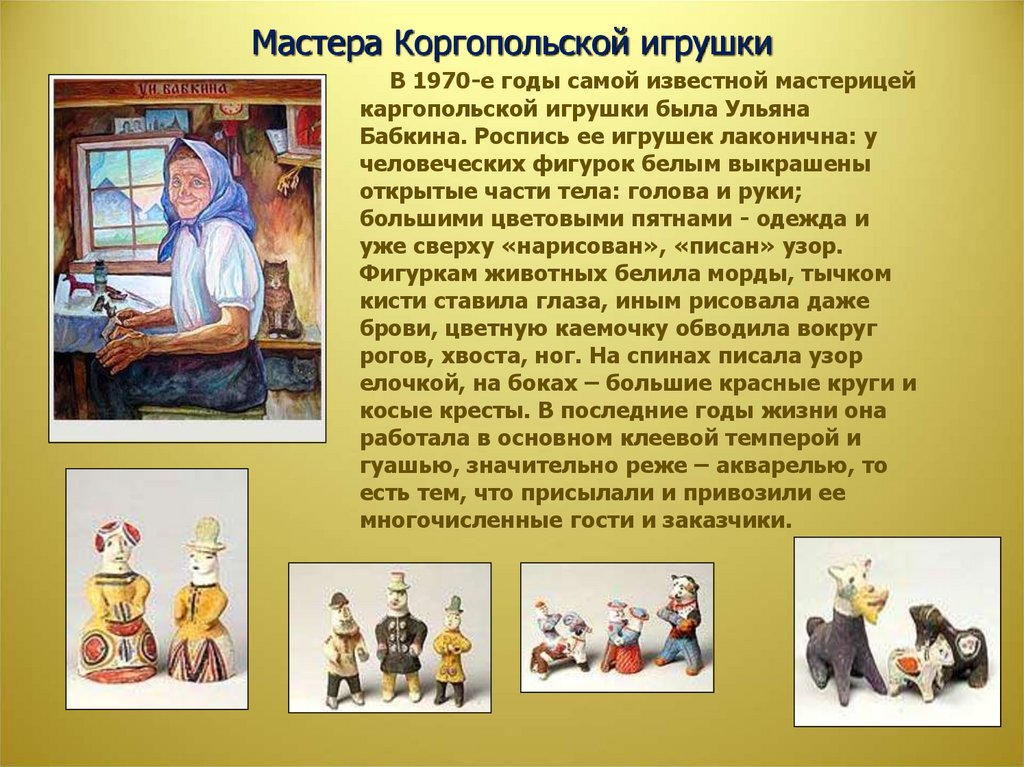 Мастера Коргопольской игрушки

У.И. БАБКИНА

В 1970-е годы самой известной мастерицей каргопольской игрушки была Ульяна Бабкина. Роспись ее игрушек лаконична: у человеческих фигурок белым выкрашены открытые части тела: голова и руки; большими цветовыми пятнами - одежда и уже сверху «нарисован», «писан» узор. Фигуркам животных белила морды, тычком кисти ставила глаза, иным рисовала даже брови, цветную каемочку обводила вокруг рогов, хвоста, ног. На спинах писала узор елочкой, на боках – большие красные круги и косые кресты. В последние годы жизни она работала в основном клеевой темперой и гуашью, значительно реже – акварелью, то есть тем, что присылали и привозили ее многочисленные гости и заказчики.